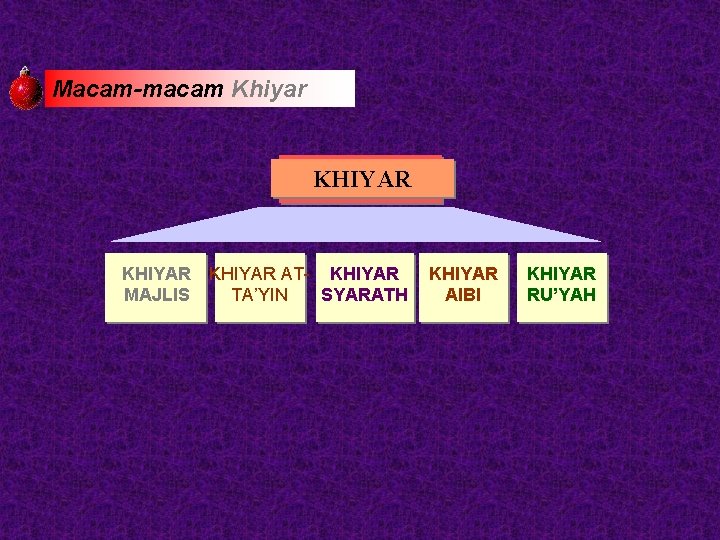 Macam-macam Khiyar

KHIYAR

KHIYAR MAJLIS

KHIYAR AT-TA'YIN

KHIYAR SYARATH

KHIYAR AIBI

KHIYAR RU'YAH